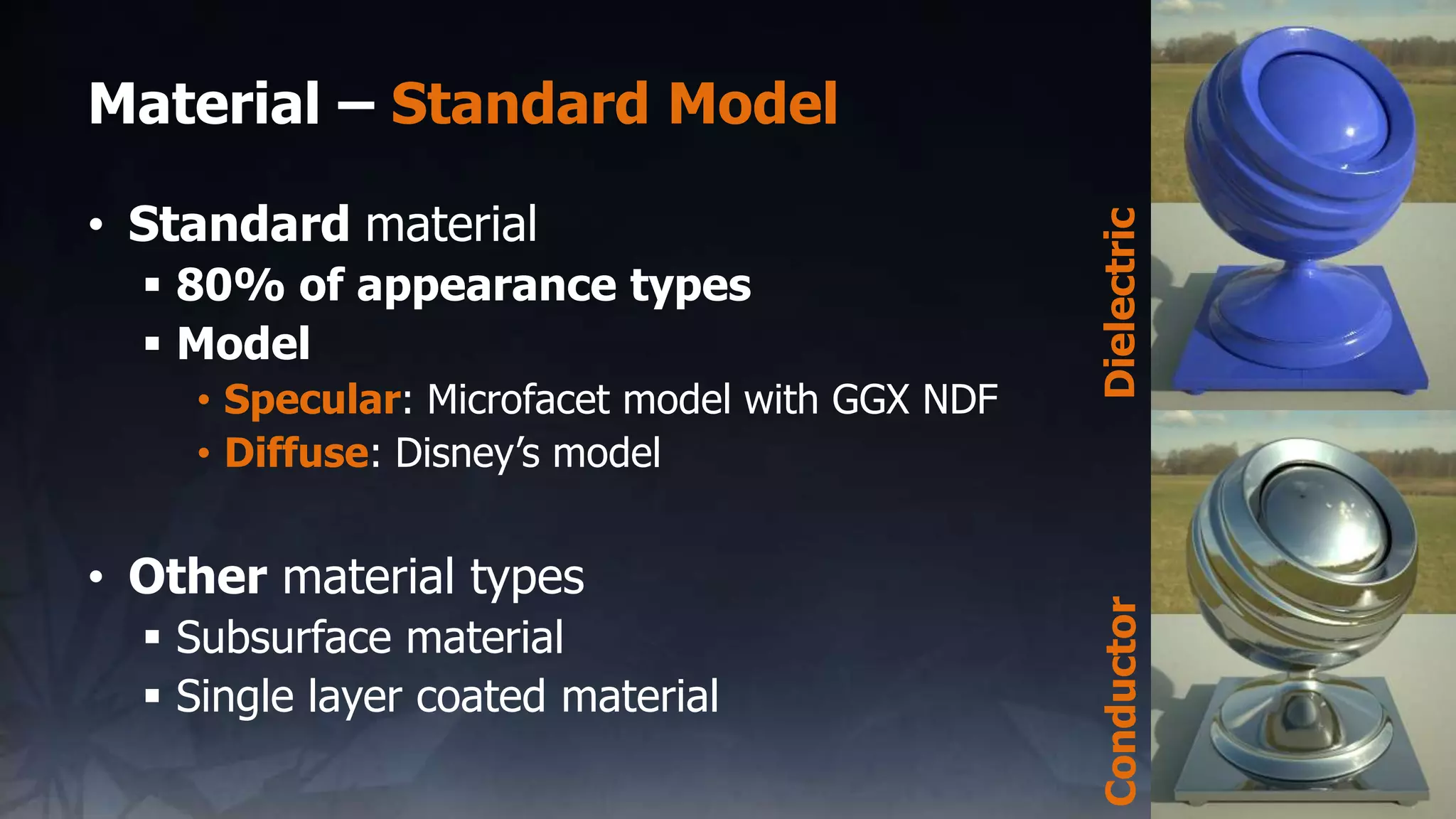 Material – Standard Model

• Standard material
  ▪ 80% of appearance types
  ▪ Model
    • Specular: Microfacet model with GGX NDF
    • Diffuse: Disney's model

• Other material types
  ▪ Subsurface material
  ▪ Single layer coated material

Dielectric

Conductor